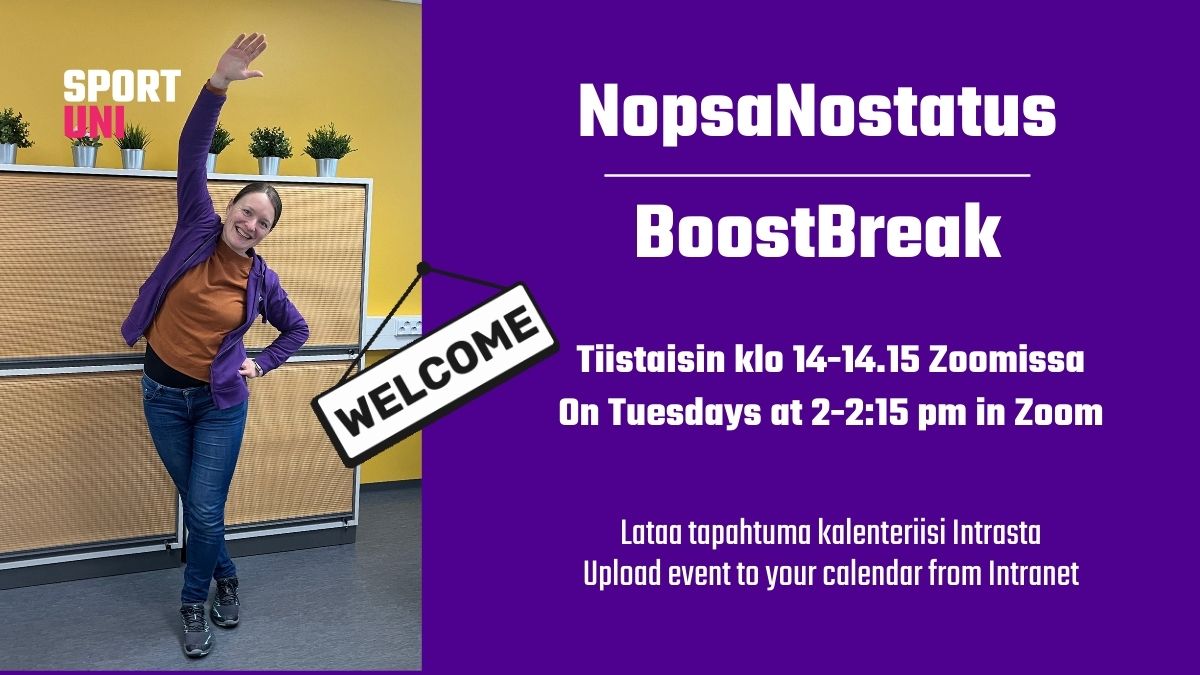 SPORT UNI

WELCOME

NopsaNostatus

BoostBreak

Tiistaisin klo 14-14.15 Zoomissa
On Tuesdays at 2-2:15 pm in Zoom

Lataa tapahtuma kalenteriisi Intrasta
Upload event to your calendar from Intranet